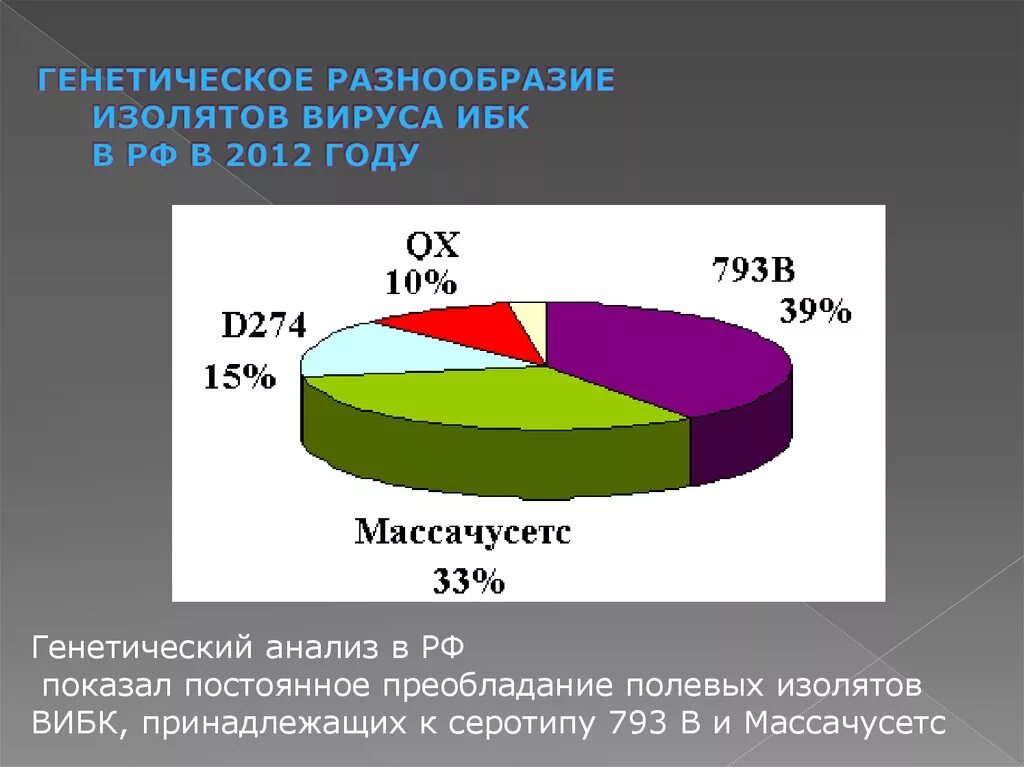 ГЕНЕТИЧЕСКОЕ РАЗНООБРАЗИЕ ИЗОЛЯТОВ ВИРУСА ИБК В РФ В 2012 ГОДУ

QX
10%

793B
39%

D274
15%

Массачусетс
33%

Генетический анализ в РФ
 показал постоянное преобладание полевых изолятов ВИБК, принадлежащих к серотипу 793 В и Массачусетс